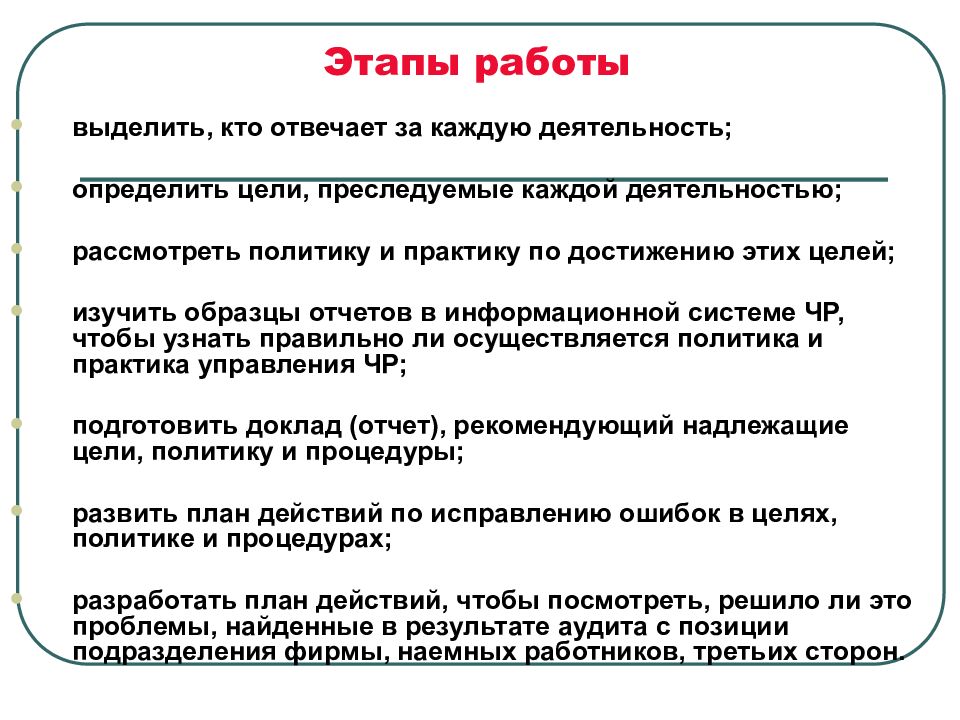 Этапы работы

выделить, кто отвечает за каждую деятельность;

определить цели, преследуемые каждой деятельностью;

рассмотреть политику и практику по достижению этих целей;

изучить образцы отчетов в информационной системе ЧР, чтобы узнать правильно ли осуществляется политика и практика управления ЧР;

подготовить доклад (отчет), рекомендующий надлежащие цели, политику и процедуры;

развить план действий по исправлению ошибок в целях, политике и процедурах;

разработать план действий, чтобы посмотреть, решило ли это проблемы, найденные в результате аудита с позиции подразделения фирмы, наемных работников, третьих сторон.